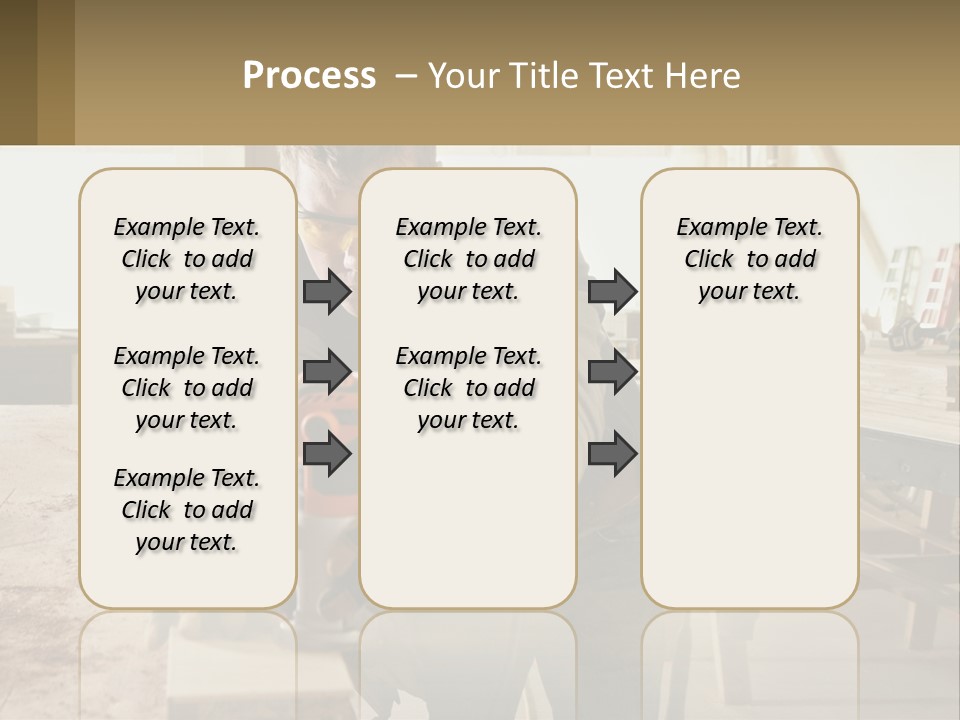 Process – Your Title Text Here

Example Text. Click to add your text.

Example Text. Click to add your text.

Example Text. Click to add your text.

Example Text. Click to add your text.

Example Text. Click to add your text.

Example Text. Click to add your text.